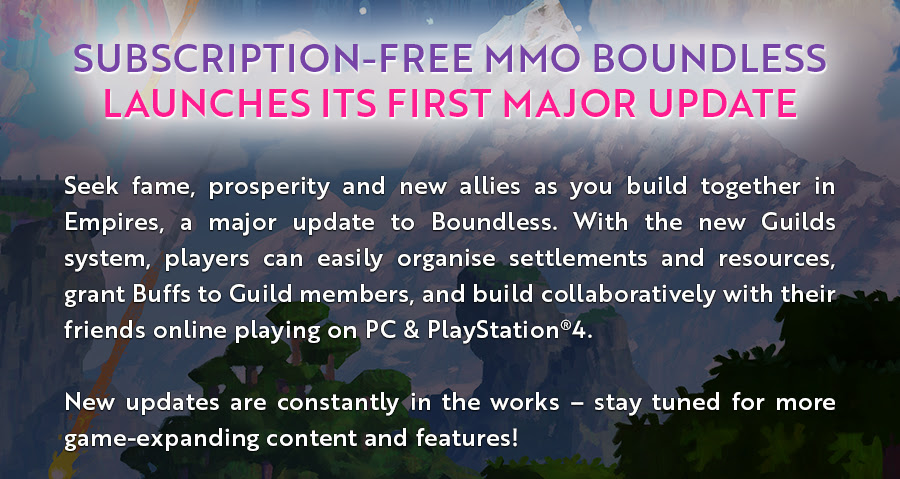 SUBSCRIPTION-FREE MMO BOUNDLESS
LAUNCHES ITS FIRST MAJOR UPDATE

Seek fame, prosperity and new allies as you build together in Empires, a major update to Boundless. With the new Guilds system, players can easily organise settlements and resources, grant Buffs to Guild members, and build collaboratively with their friends online playing on PC & PlayStation®4.

New updates are constantly in the works – stay tuned for more game-expanding content and features!